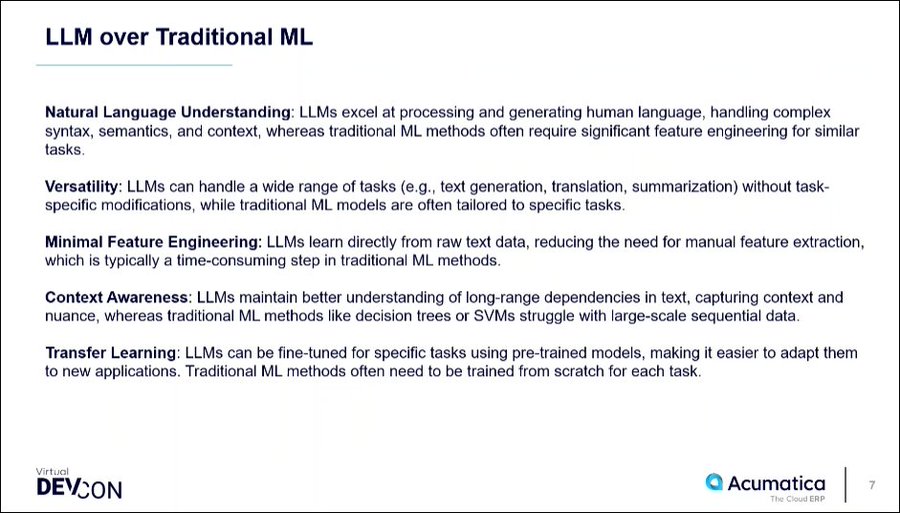 LLM over Traditional ML

Natural Language Understanding: LLMs excel at processing and generating human language, handling complex syntax, semantics, and context, whereas traditional ML methods often require significant feature engineering for similar tasks.

Versatility: LLMs can handle a wide range of tasks (e.g., text generation, translation, summarization) without task-specific modifications, while traditional ML models are often tailored to specific tasks.

Minimal Feature Engineering: LLMs learn directly from raw text data, reducing the need for manual feature extraction, which is typically a time-consuming step in traditional ML methods.

Context Awareness: LLMs maintain better understanding of long-range dependencies in text, capturing context and nuance, whereas traditional ML methods like decision trees or SVMs struggle with large-scale sequential data.

Transfer Learning: LLMs can be fine-tuned for specific tasks using pre-trained models, making it easier to adapt them to new applications. Traditional ML methods often need to be trained from scratch for each task.

Virtual
DEVCON

Acumatica
The Cloud ERP

7